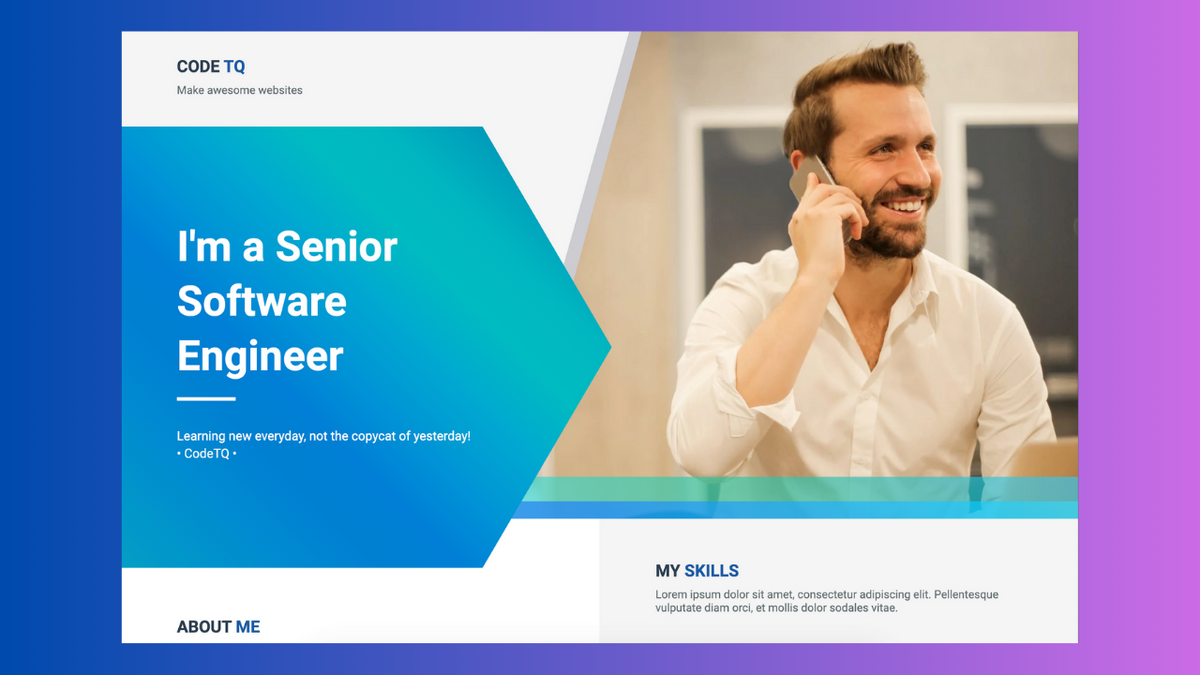 CODE TQ
Make awesome websites

I'm a Senior Software Engineer

Learning new everyday, not the copycat of yesterday!
• CodeTQ •

MY SKILLS
Lorem ipsum dolor sit amet, consectetur adipiscing elit. Pellentesque vulputate diam orci, et mollis dolor sodales vitae.

ABOUT ME